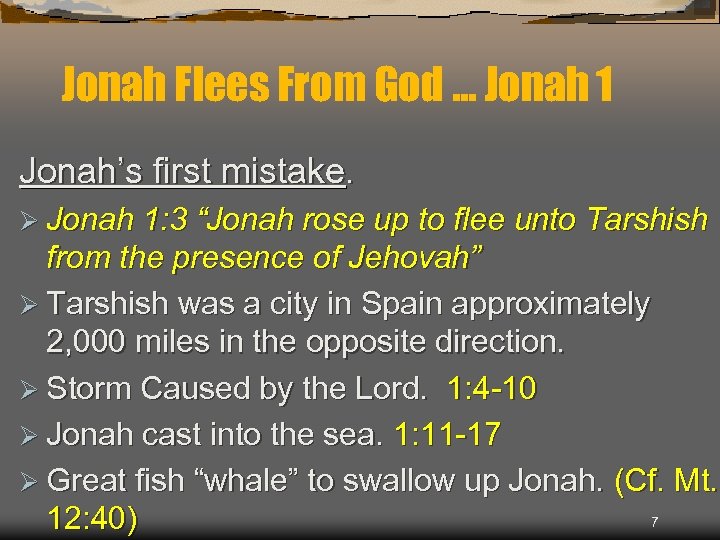 Jonah Flees From God … Jonah 1

Jonah's first mistake.

➢ Jonah 1:3 "Jonah rose up to flee unto Tarshish from the presence of Jehovah"

➢ Tarshish was a city in Spain approximately 2,000 miles in the opposite direction.

➢ Storm Caused by the Lord. 1:4-10

➢ Jonah cast into the sea. 1:11-17

➢ Great fish "whale" to swallow up Jonah. (Cf. Mt. 12:40)

7